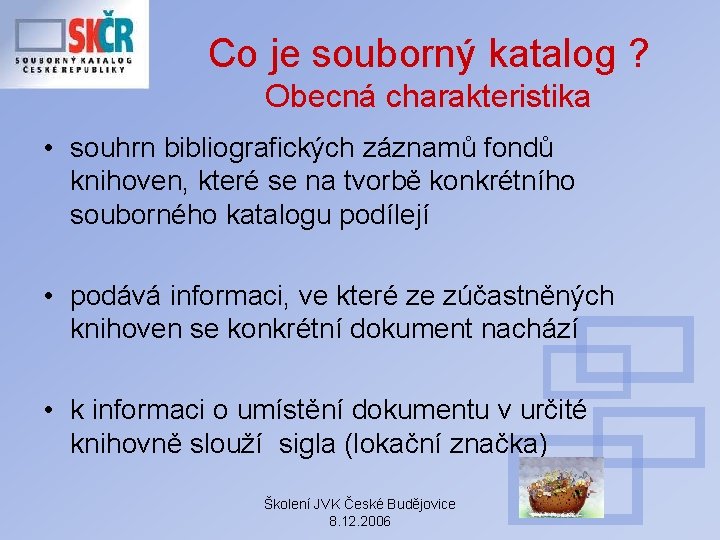 SKČR
SOUBORNÝ KATALOG ČESKÉ REPUBLIKY

Co je souborný katalog ?
Obecná charakteristika

• souhrn bibliografických záznamů fondů knihoven, které se na tvorbě konkrétního souborného katalogu podílejí

• podává informaci, ve které ze zúčastněných knihoven se konkrétní dokument nachází

• k informaci o umístění dokumentu v určité knihovně slouží sigla (lokační značka)

Školení JVK České Budějovice
8.12.2006